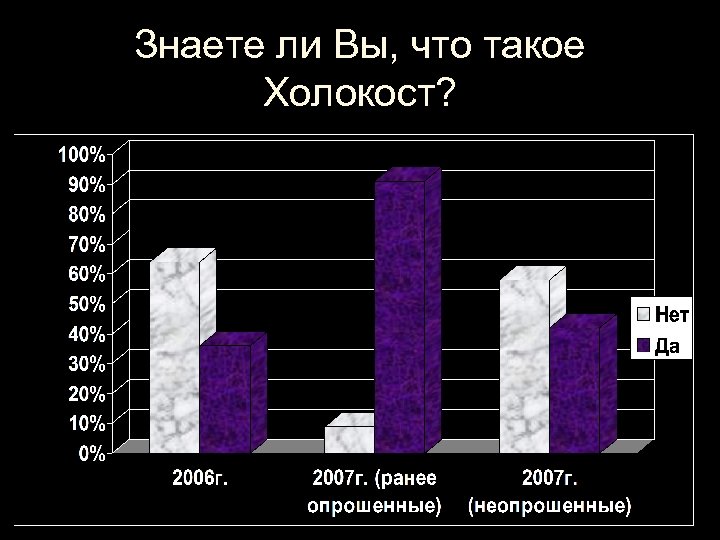 Знаете ли Вы, что такое Холокост?

100%
90%
80%
70%
60%
50%
40%
30%
20%
10%
0%

2006г.
2007г. (ранее опрошенные)
2007г. (неопрошенные)

Нет
Да